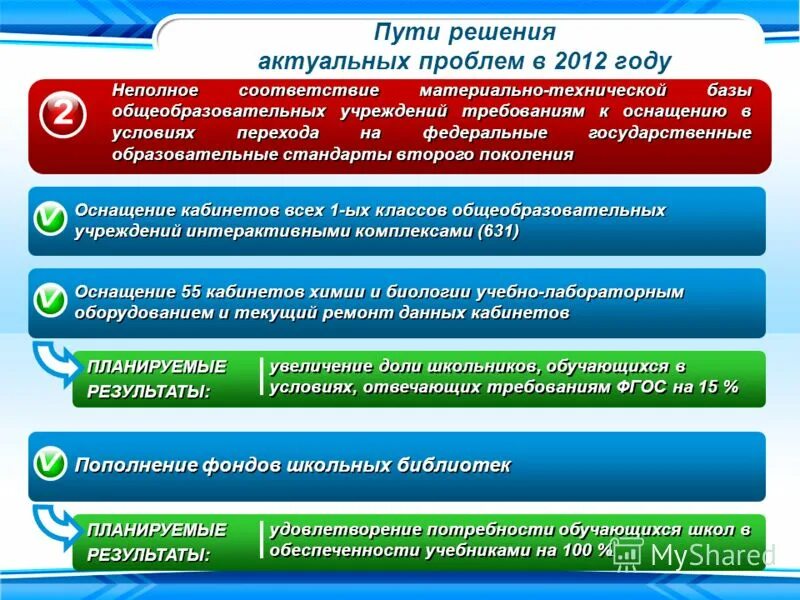 Пути решения актуальных проблем в 2012 году

2

Неполное соответствие материально-технической базы общеобразовательных учреждений требованиям к оснащению в условиях перехода на федеральные государственные образовательные стандарты второго поколения

Оснащение кабинетов всех 1-ых классов общеобразовательных учреждений интерактивными комплексами (631)

Оснащение 55 кабинетов химии и биологии учебно-лабораторным оборудованием и текущий ремонт данных кабинетов

ПЛАНИРУЕМЫЕ РЕЗУЛЬТАТЫ:

увеличение доли школьников, обучающихся в условиях, отвечающих требованиям ФГОС на 15 %

Пополнение фондов школьных библиотек

ПЛАНИРУЕМЫЕ РЕЗУЛЬТАТЫ:

удовлетворение потребности обучающихся школ в обеспеченности учебниками на 100 %

MyShared